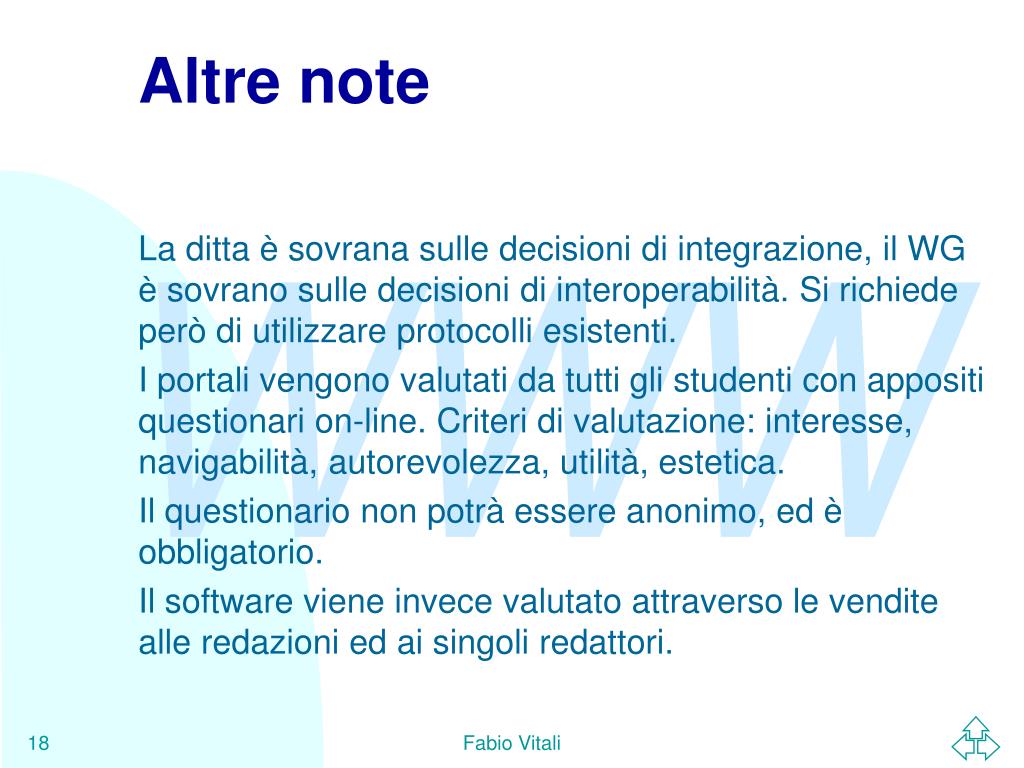 Altre note

La ditta è sovrana sulle decisioni di integrazione, il WG è sovrano sulle decisioni di interoperabilità. Si richiede però di utilizzare protocolli esistenti.

I portali vengono valutati da tutti gli studenti con appositi questionari on-line. Criteri di valutazione: interesse, navigabilità, autorevolezza, utilità, estetica.

Il questionario non potrà essere anonimo, ed è obbligatorio.

Il software viene invece valutato attraverso le vendite alle redazioni ed ai singoli redattori.

WWW

18

Fabio Vitali